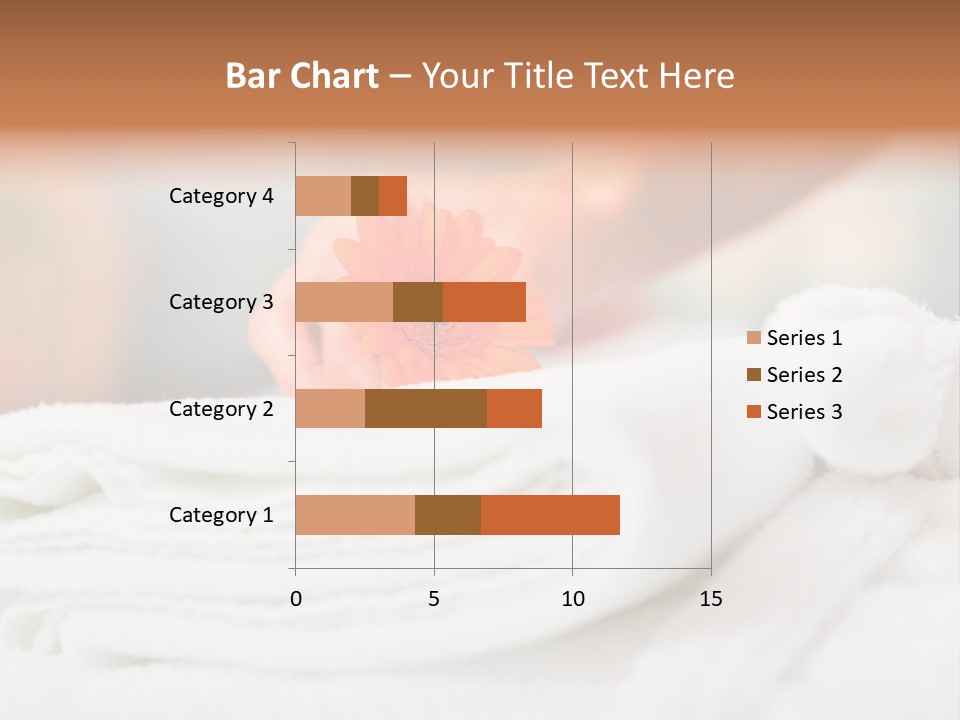 Bar Chart – Your Title Text Here

Category 4
Category 3
Category 2
Category 1

0
5
10
15

Series 1
Series 2
Series 3